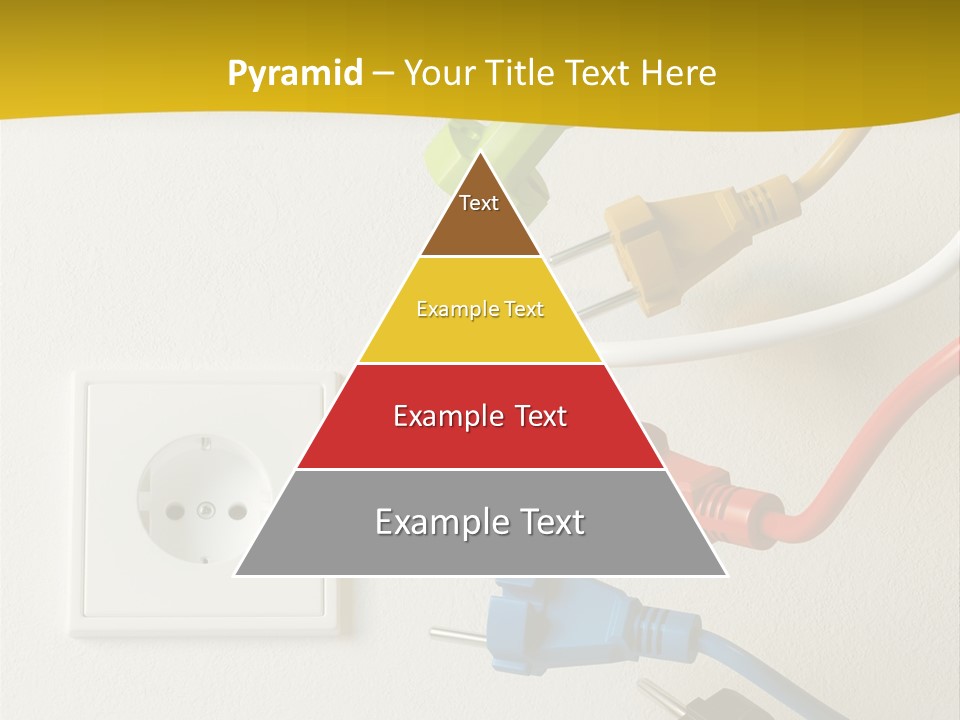 Pyramid – Your Title Text Here

Text

Example Text

Example Text

Example Text